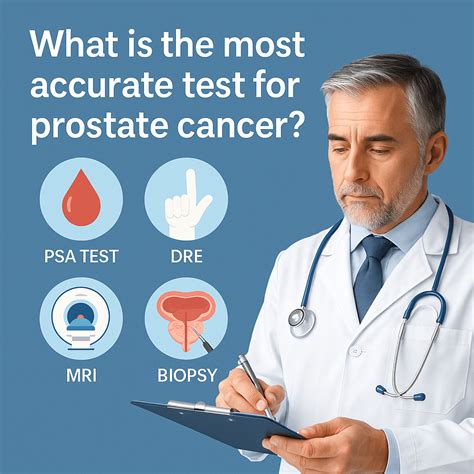 What is the most accurate test for prostate cancer?

PSA TEST

DRE

MRI

BIOPSY